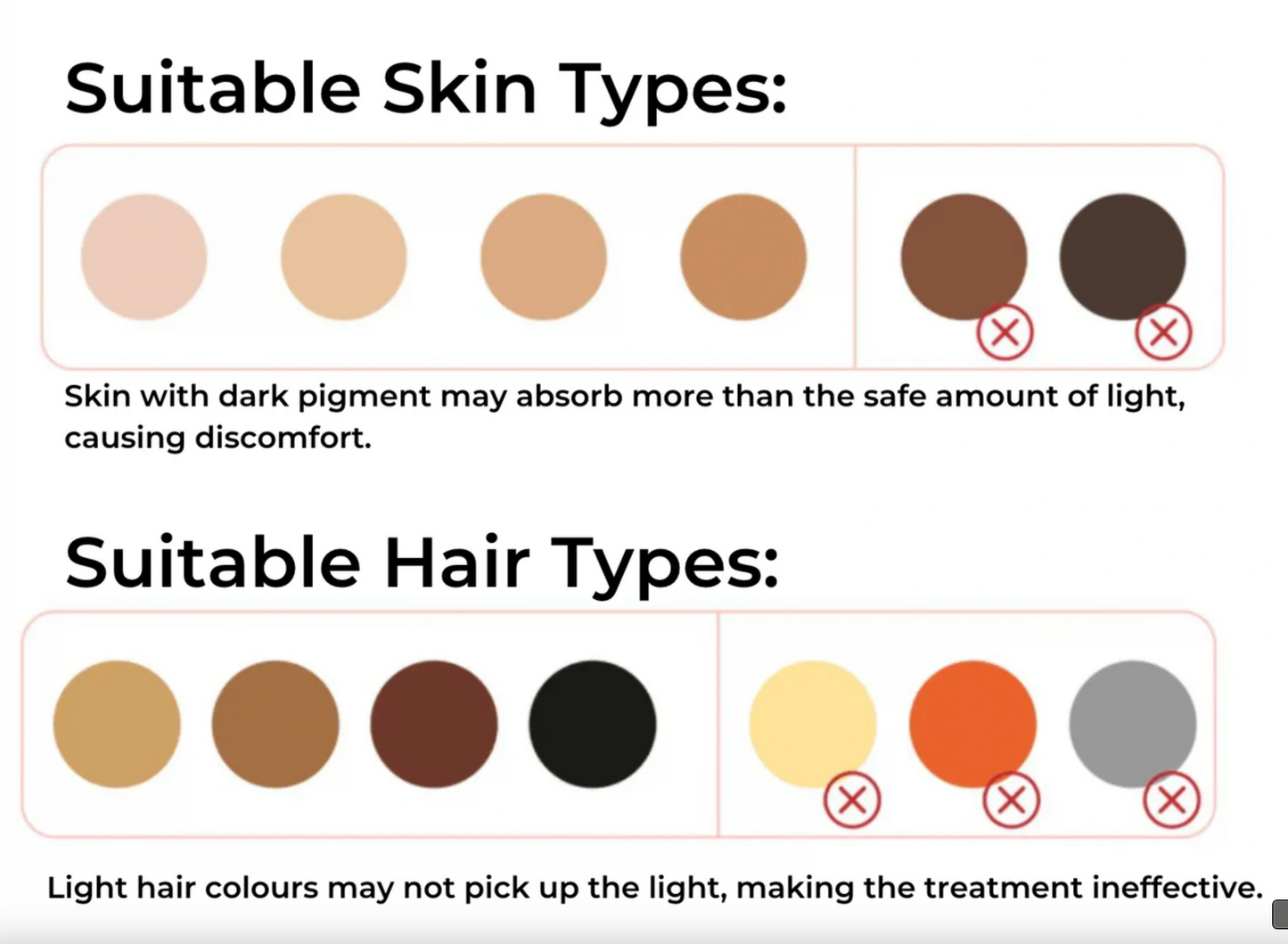 Suitable Skin Types:

Skin with dark pigment may absorb more than the safe amount of light, causing discomfort.

Suitable Hair Types:

Light hair colours may not pick up the light, making the treatment ineffective.